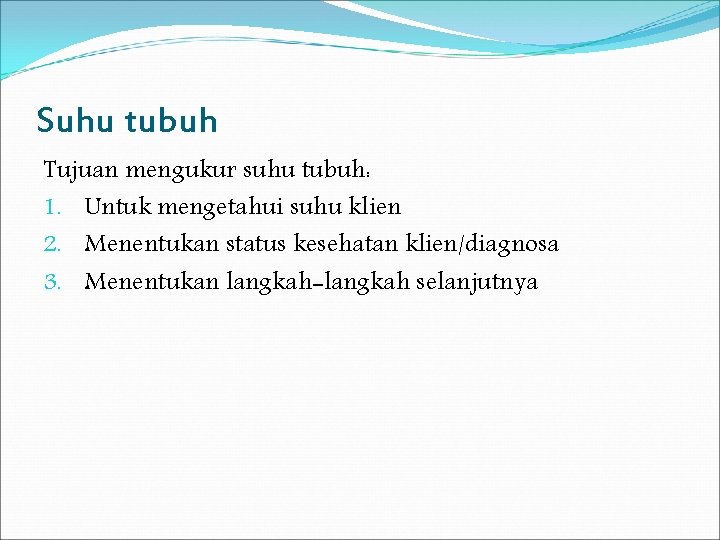 Suhu tubuh

Tujuan mengukur suhu tubuh:

1. Untuk mengetahui suhu klien
2. Menentukan status kesehatan klien/diagnosa
3. Menentukan langkah-langkah selanjutnya